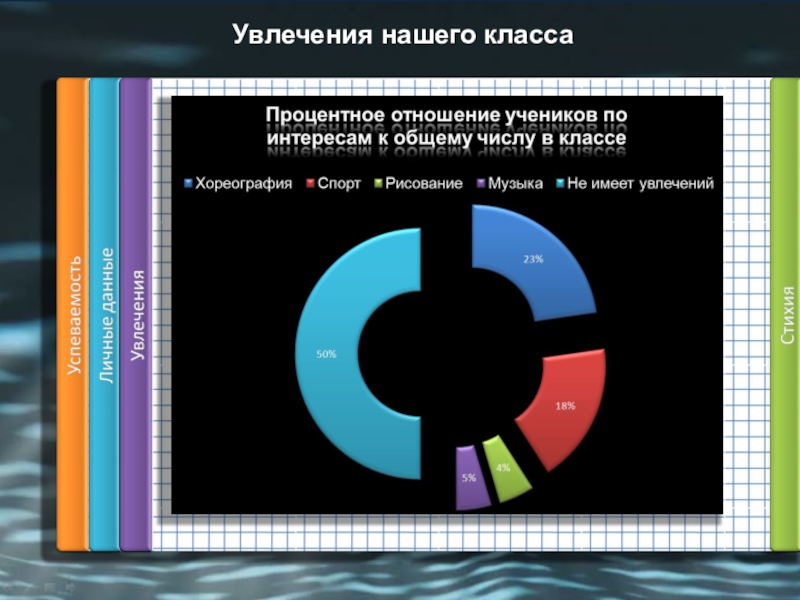 Увлечения нашего класса

Успеваемость

Личные данные

Увлечения

Процентное отношение учеников по интересам к общему числу в классе

Хореография Спорт Рисование Музыка Не имеет увлечений

23%

18%

4%

5%

50%

Стихия